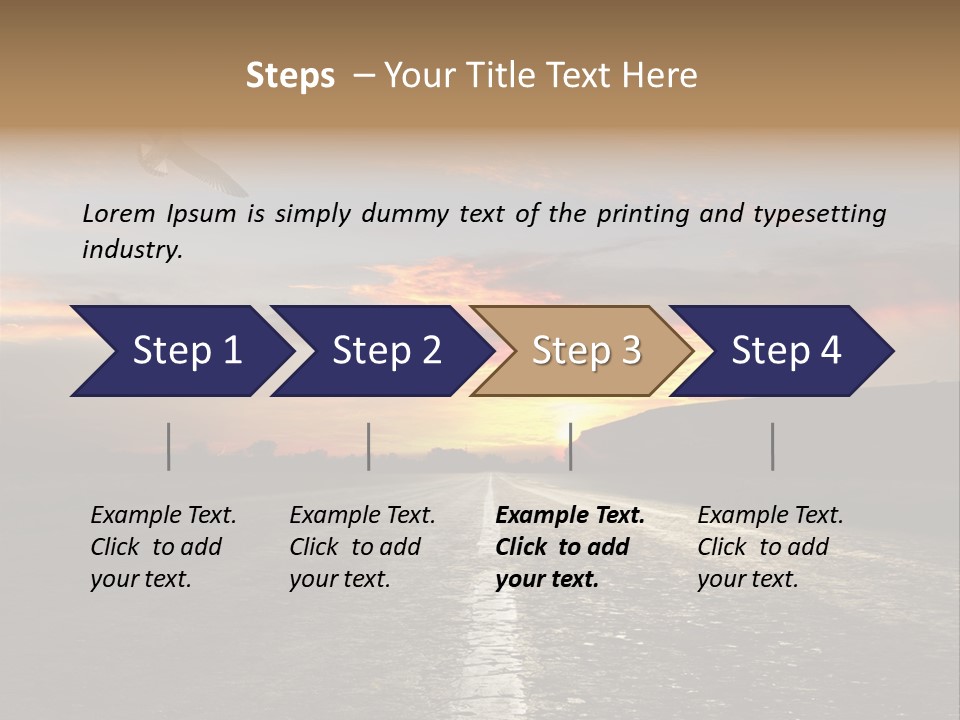 Steps – Your Title Text Here

Lorem Ipsum is simply dummy text of the printing and typesetting industry.

Step 1

Step 2

Step 3

Step 4

Example Text. Click to add your text.

Example Text. Click to add your text.

Example Text. Click to add your text.

Example Text. Click to add your text.